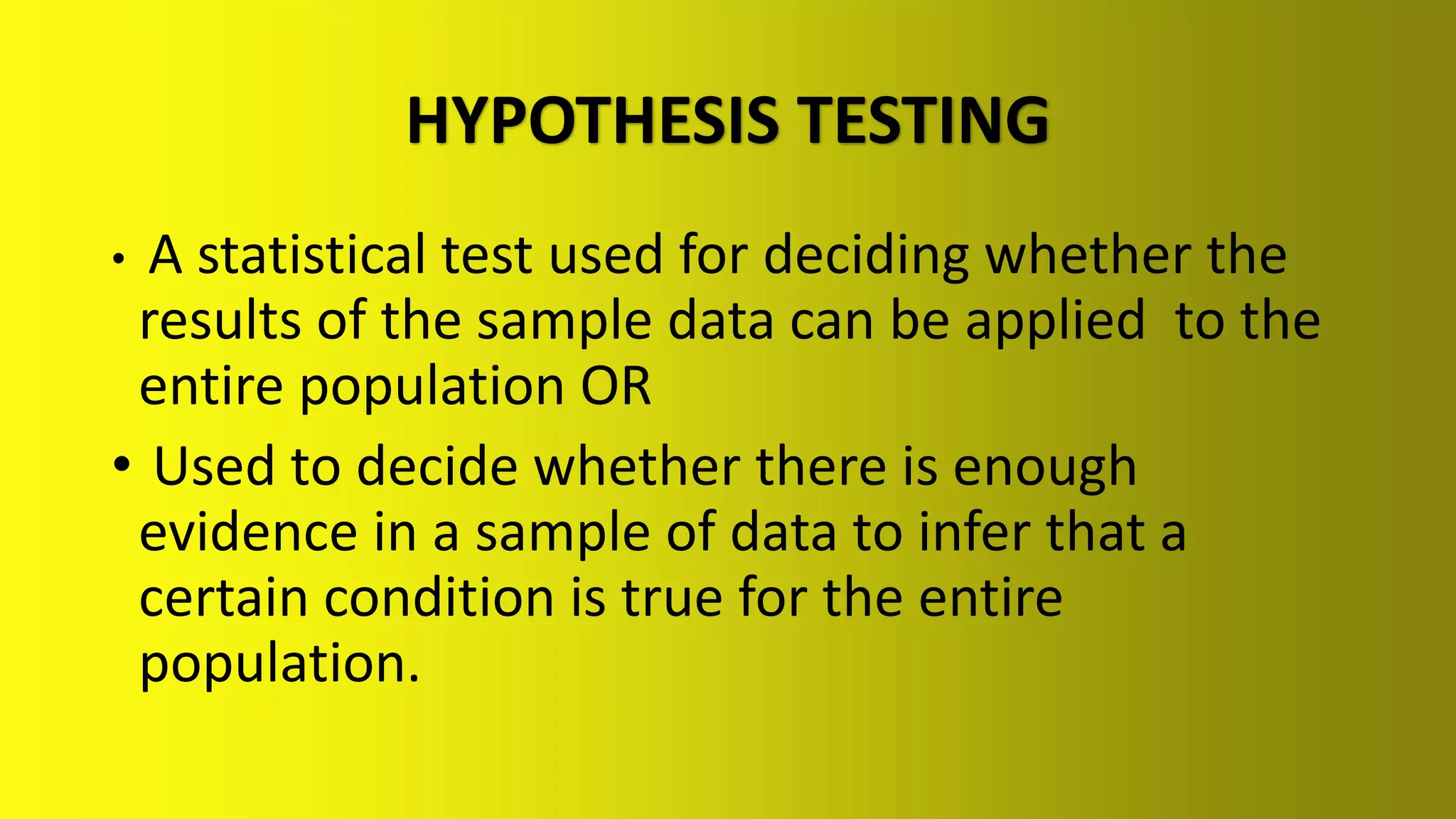 HYPOTHESIS TESTING

• A statistical test used for deciding whether the results of the sample data can be applied to the entire population OR

• Used to decide whether there is enough evidence in a sample of data to infer that a certain condition is true for the entire population.